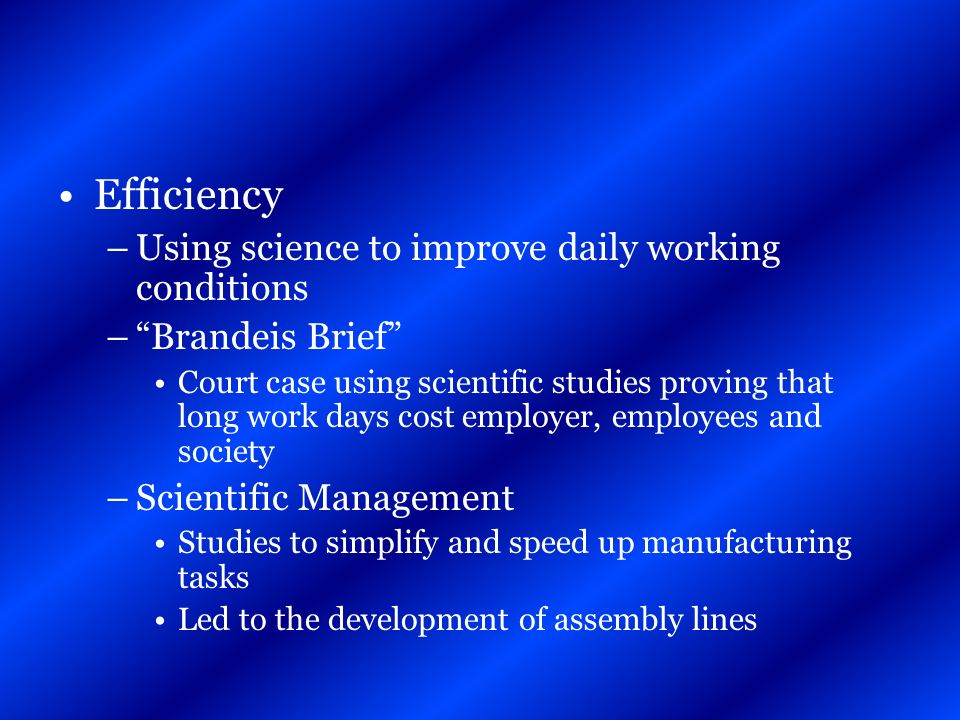 • Efficiency
– Using science to improve daily working conditions
– “Brandeis Brief”
• Court case using scientific studies proving that long work days cost employer, employees and society
– Scientific Management
• Studies to simplify and speed up manufacturing tasks
• Led to the development of assembly lines